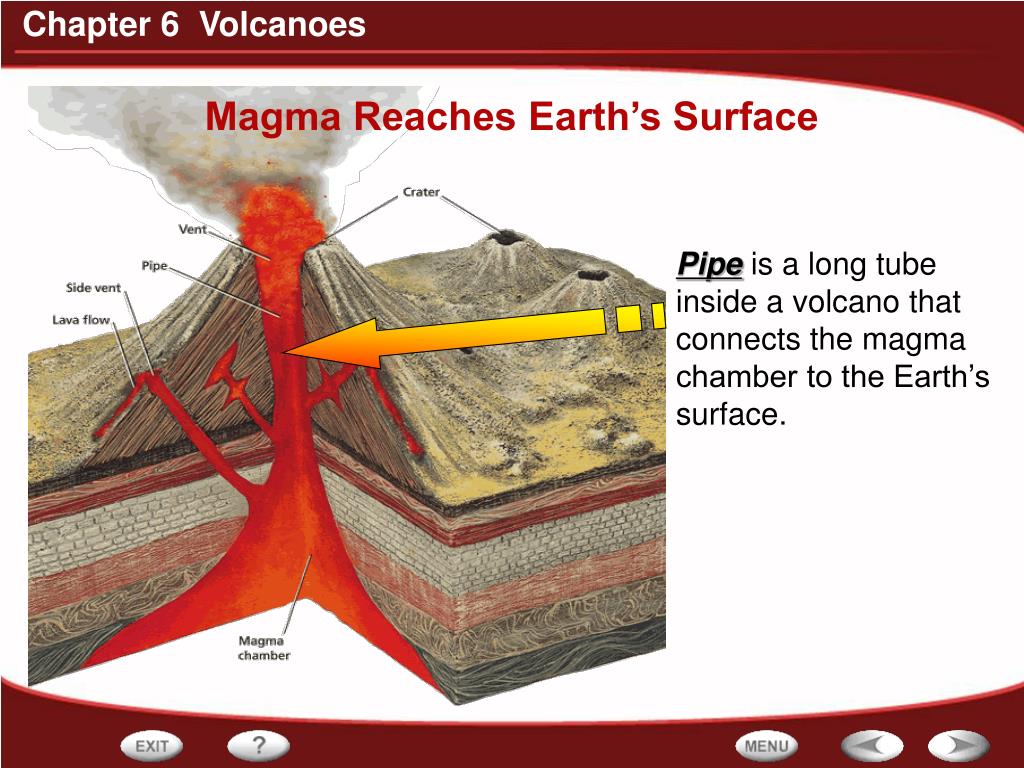 Chapter 6 Volcanoes

Magma Reaches Earth's Surface

Crater

Vent

Pipe

Side vent

Lava flow

Magma chamber

Pipe is a long tube inside a volcano that connects the magma chamber to the Earth's surface.

EXIT

?

MENU